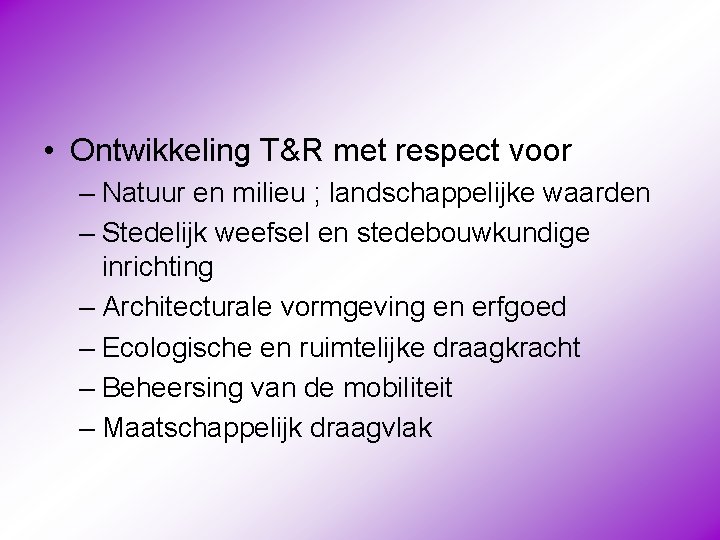 • Ontwikkeling T&R met respect voor
– Natuur en milieu ; landschappelijke waarden
– Stedelijk weefsel en stedebouwkundige inrichting
– Architecturale vormgeving en erfgoed
– Ecologische en ruimtelijke draagkracht
– Beheersing van de mobiliteit
– Maatschappelijk draagvlak